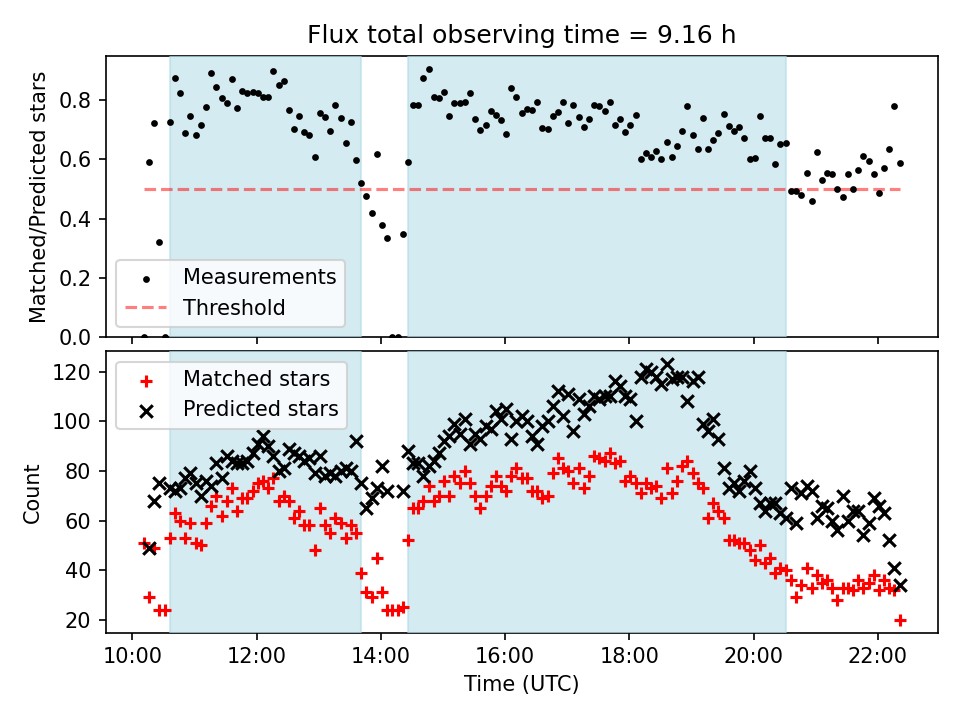 Flux total observing time = 9.16 h

Matched/Predicted stars
0.8
0.6
0.4
0.2
0.0

Measurements
Threshold

Count
120
100
80
60
40
20

Matched stars
Predicted stars

10:00
12:00
14:00
16:00
18:00
20:00
22:00
Time (UTC)